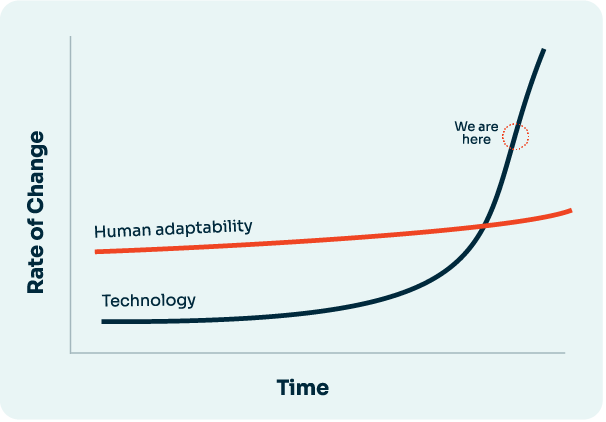 Rate of Change

We are here

Human adaptability

Technology

Time